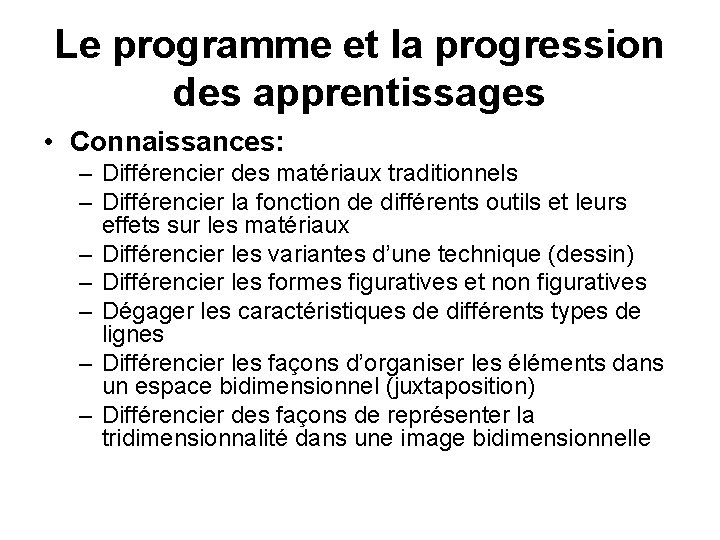 Le programme et la progression des apprentissages

• Connaissances:
– Différencier des matériaux traditionnels
– Différencier la fonction de différents outils et leurs effets sur les matériaux
– Différencier les variantes d'une technique (dessin)
– Différencier les formes figuratives et non figuratives
– Dégager les caractéristiques de différents types de lignes
– Différencier les façons d'organiser les éléments dans un espace bidimensionnel (juxtaposition)
– Différencier des façons de représenter la tridimensionnalité dans une image bidimensionnelle